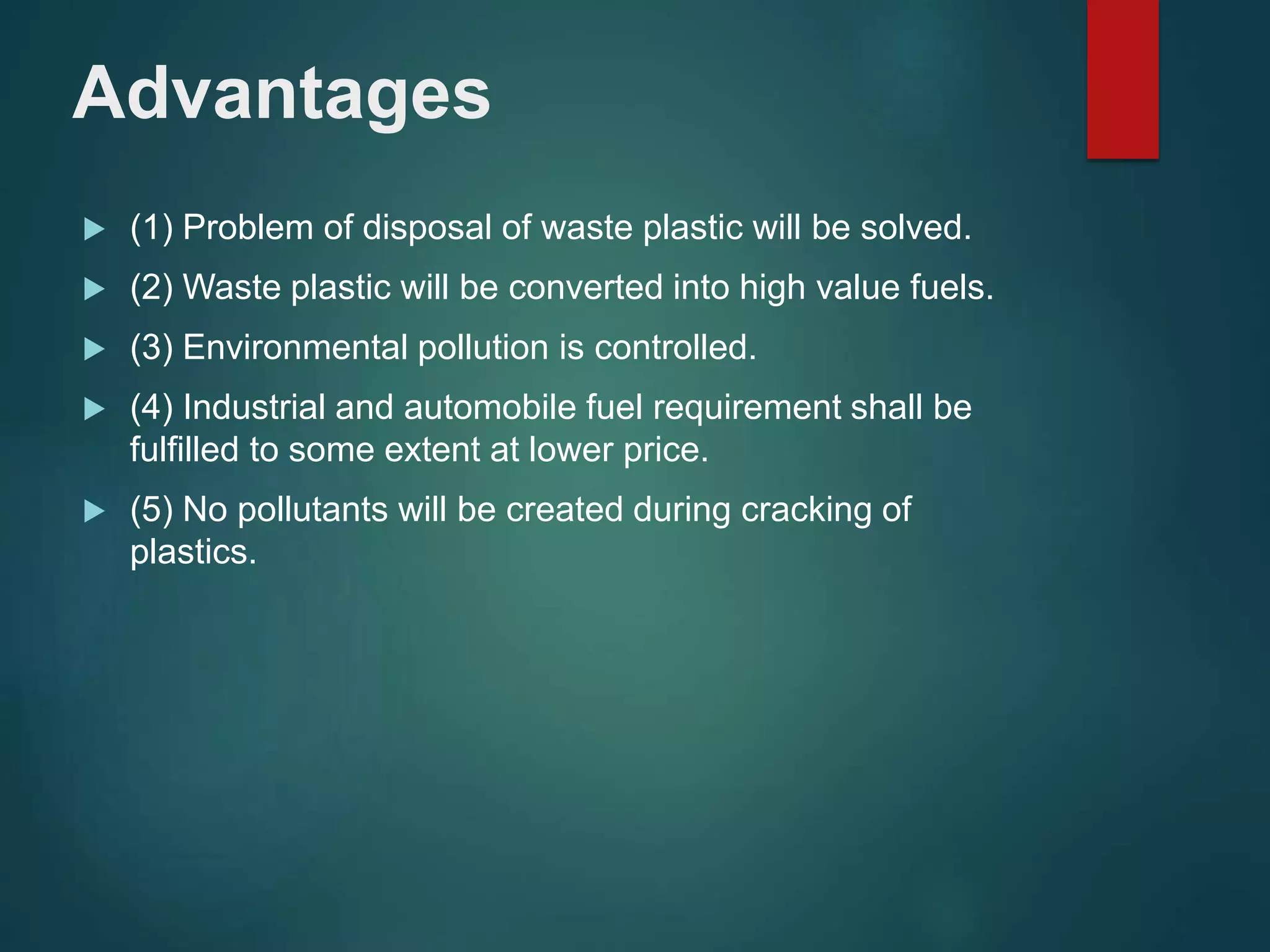 Advantages

(1) Problem of disposal of waste plastic will be solved.

(2) Waste plastic will be converted into high value fuels.

(3) Environmental pollution is controlled.

(4) Industrial and automobile fuel requirement shall be fulfilled to some extent at lower price.

(5) No pollutants will be created during cracking of plastics.